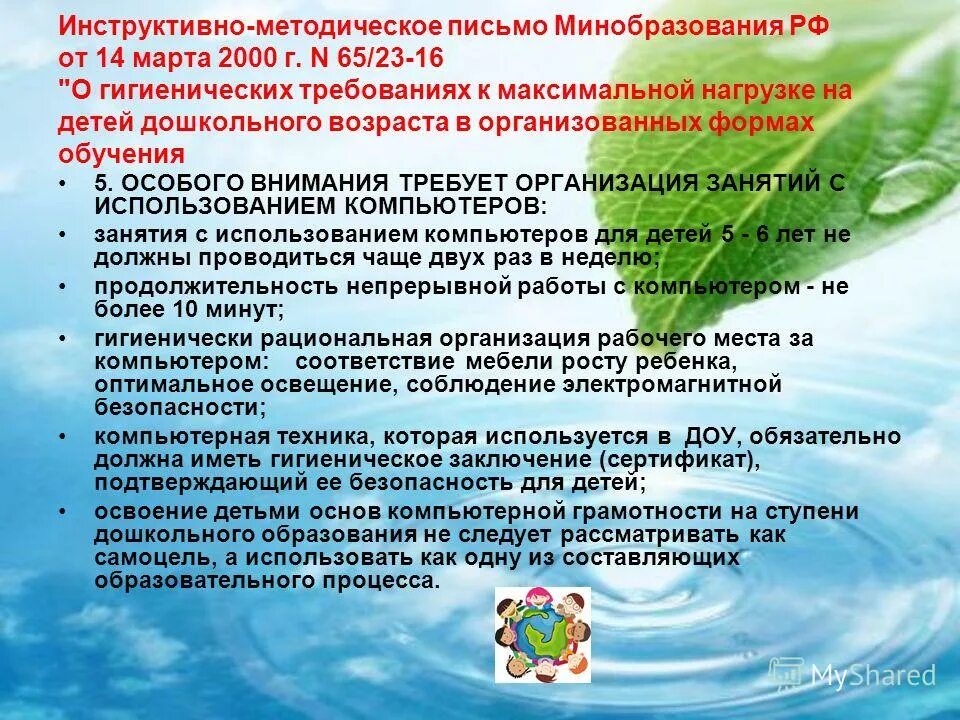 Инструктивно-методическое письмо Минобразования РФ от 14 марта 2000 г. N 65/23-16 "О гигиенических требованиях к максимальной нагрузке на детей дошкольного возраста в организованных формах обучения

• 5. ОСОБОГО ВНИМАНИЯ ТРЕБУЕТ ОРГАНИЗАЦИЯ ЗАНЯТИЙ С ИСПОЛЬЗОВАНИЕМ КОМПЬЮТЕРОВ:
• занятия с использованием компьютеров для детей 5 - 6 лет не должны проводиться чаще двух раз в неделю;
• продолжительность непрерывной работы с компьютером - не более 10 минут;
• гигиенически рациональная организация рабочего места за компьютером: соответствие мебели росту ребенка, оптимальное освещение, соблюдение электромагнитной безопасности;
• компьютерная техника, которая используется в ДОУ, обязательно должна иметь гигиеническое заключение (сертификат), подтверждающий ее безопасность для детей;
• освоение детьми основ компьютерной грамотности на ступени дошкольного образования не следует рассматривать как самоцель, а использовать как одну из составляющих образовательного процесса.

MyShared